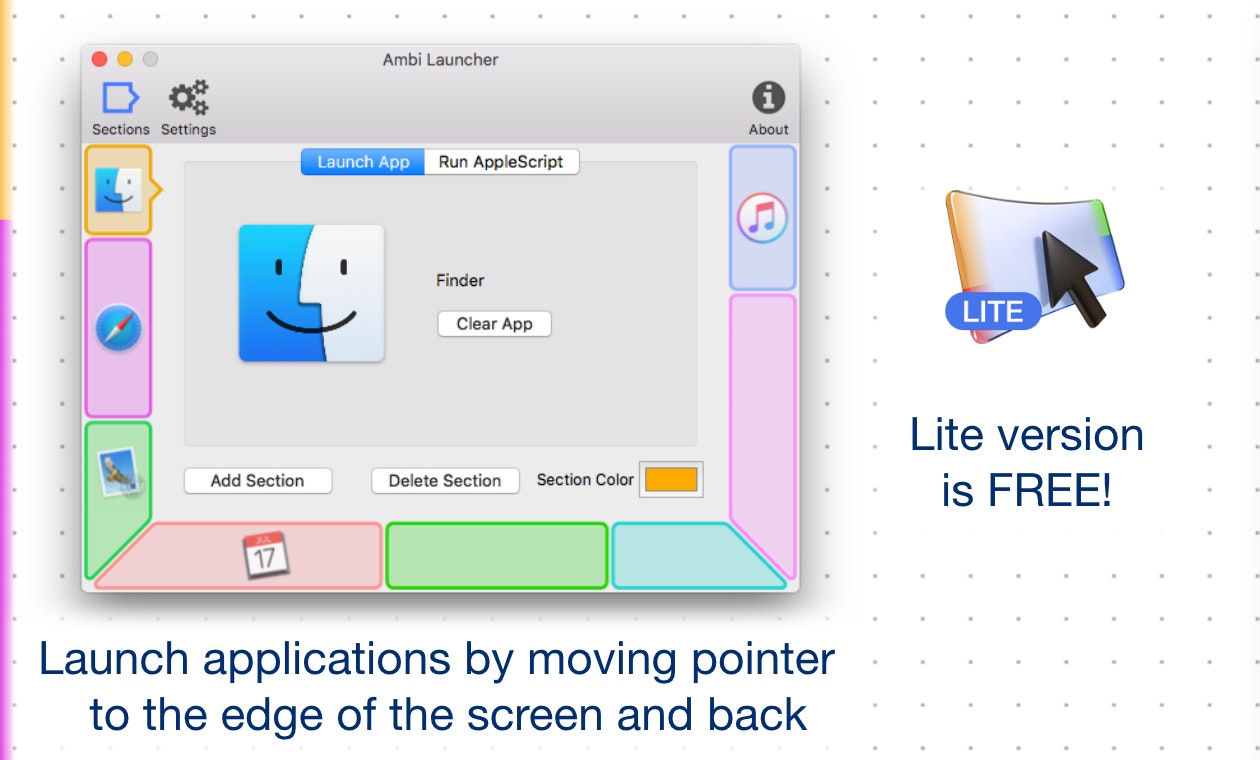 Ambi Launcher

Sections Settings

About

Launch App Run AppleScript

Finder

Clear App

Add Section Delete Section Section Color

JUL
17

LITE

Lite version is FREE!

Launch applications by moving pointer to the edge of the screen and back